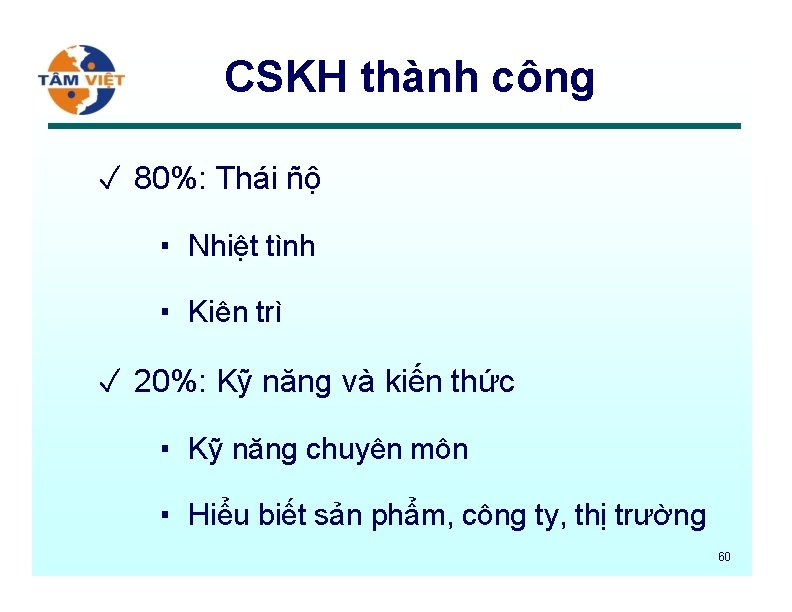 TÂM VIỆT

CSKH thành công

✓ 80%: Thái ñộ

▪ Nhiệt tình

▪ Kiên trì

✓ 20%: Kỹ năng và kiến thức

▪ Kỹ năng chuyên môn

▪ Hiểu biết sản phẩm, công ty, thị trường

60